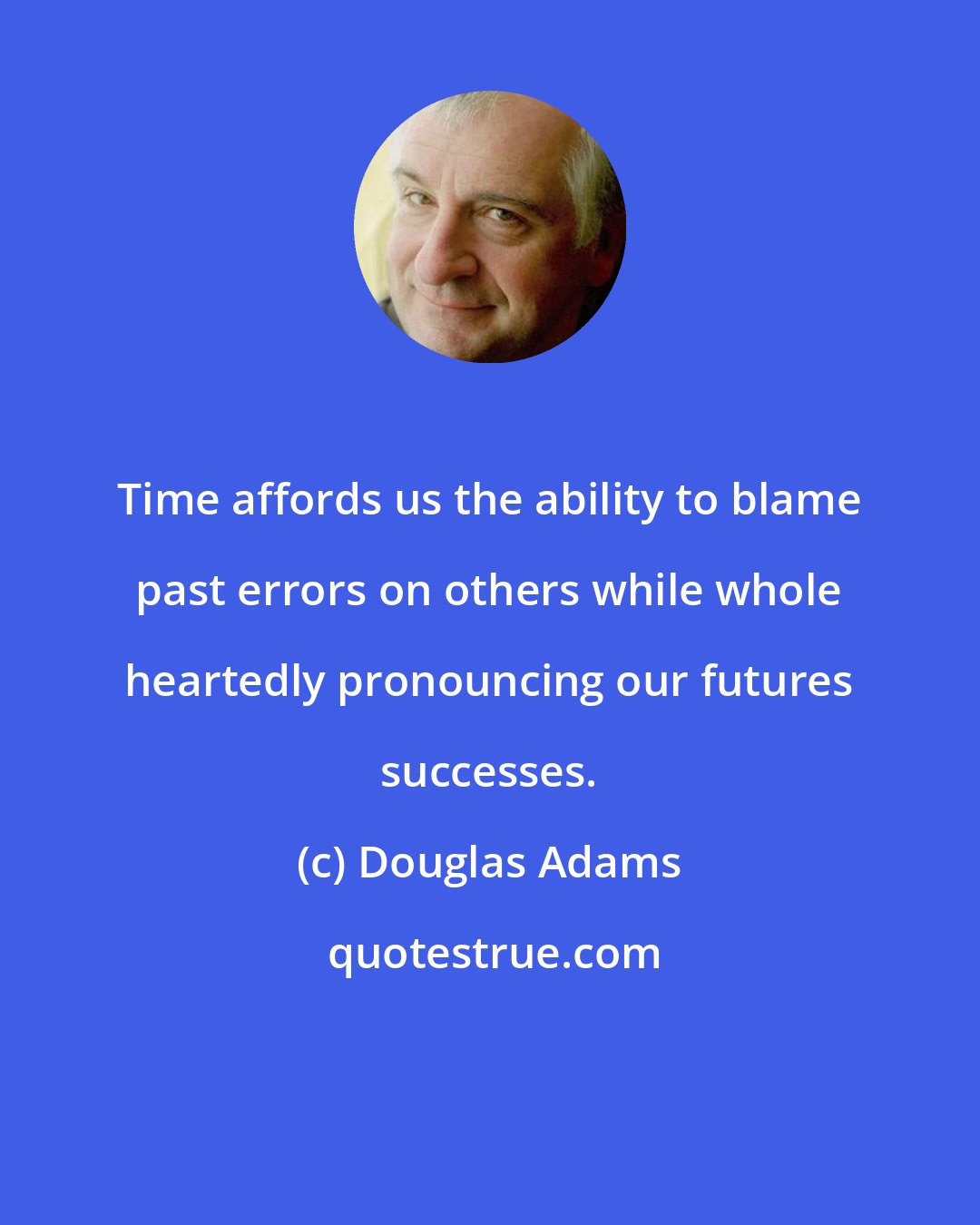 Time affords us the ability to blame past errors on others while whole heartedly pronouncing our futures successes.

(c) Douglas Adams

quotestrue.com